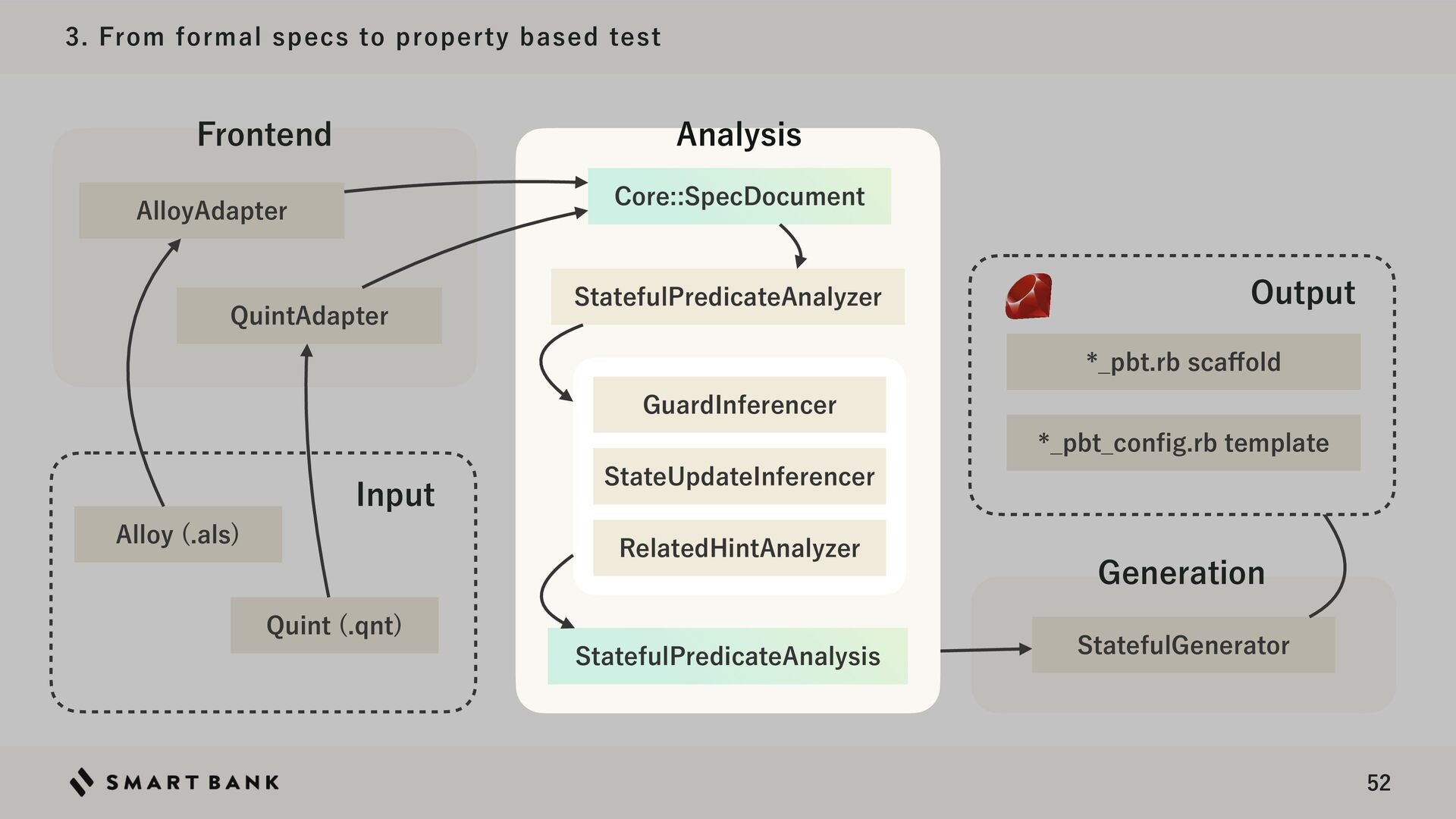 3. From formal specs to property based test

Frontend

AlloyAdapter

QuintAdapter

Input

Alloy (.als)

Quint (.qnt)

Analysis

Core::SpecDocument

StatefulPredicateAnalyzer

GuardInferencer

StateUpdateInferencer

RelatedHintAnalyzer

StatefulPredicateAnalysis

Output

*_pbt.rb scaffold

*_pbt_config.rb template

Generation

StatefulGenerator

SMART BANK

52